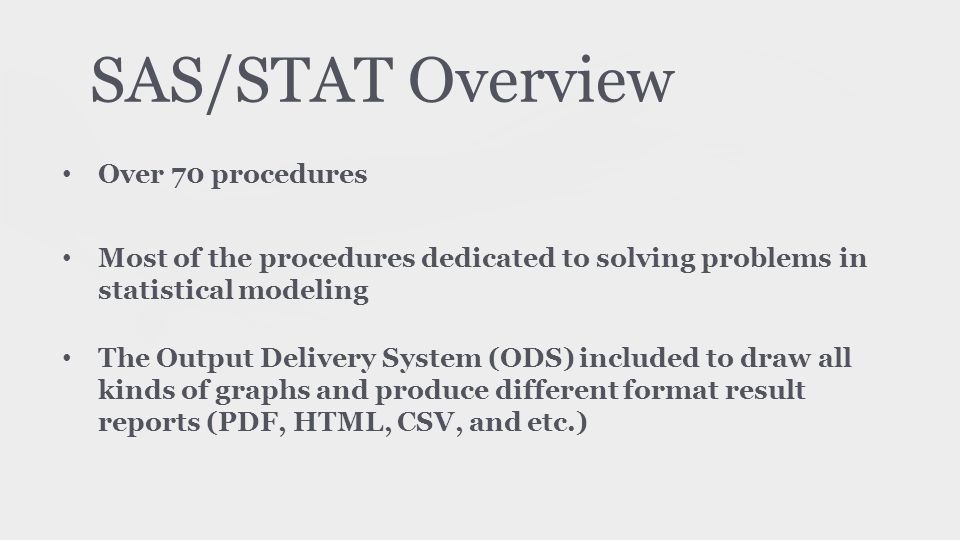 SAS/STAT Overview

• Over 70 procedures

• Most of the procedures dedicated to solving problems in statistical modeling

• The Output Delivery System (ODS) included to draw all kinds of graphs and produce different format result reports (PDF, HTML, CSV, and etc.)